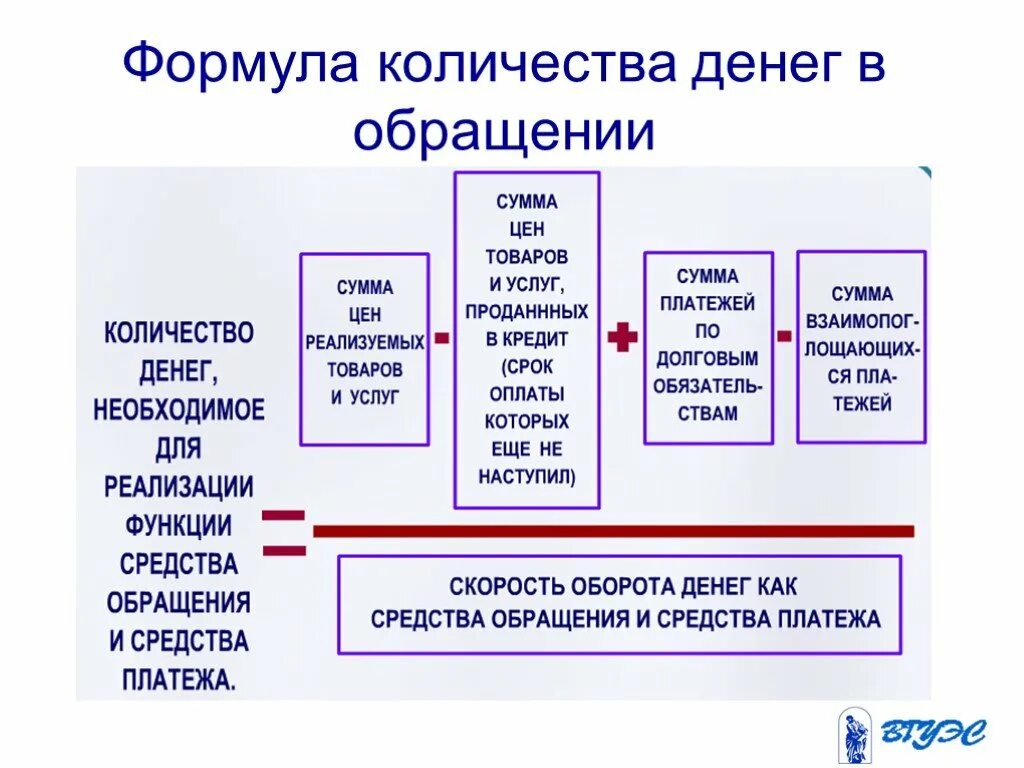 Формула количества денег в обращении

КОЛИЧЕСТВО ДЕНЕГ, НЕОБХОДИМОЕ ДЛЯ РЕАЛИЗАЦИИ ФУНКЦИИ СРЕДСТВА ОБРАЩЕНИЯ И СРЕДСТВА ПЛАТЕЖА.

=

СУММА ЦЕН РЕАЛИЗУЕМЫХ ТОВАРОВ И УСЛУГ

-

СУММА ЦЕН ТОВАРОВ И УСЛУГ, ПРОДАНННЫХ В КРЕДИТ (СРОК ОПЛАТЫ КОТОРЫХ ЕЩЕ НЕ НАСТУПИЛ)

+

СУММА ПЛАТЕЖЕЙ ПО ДОЛГОВЫМ ОБЯЗАТЕЛЬСТВАМ

-

СУММА ВЗАИМОПОГЛОЩАЮЩИХСЯ ПЛАТЕЖЕЙ

СКОРОСТЬ ОБОРОТА ДЕНЕГ КАК СРЕДСТВА ОБРАЩЕНИЯ И СРЕДСТВА ПЛАТЕЖА

ВГУЭС